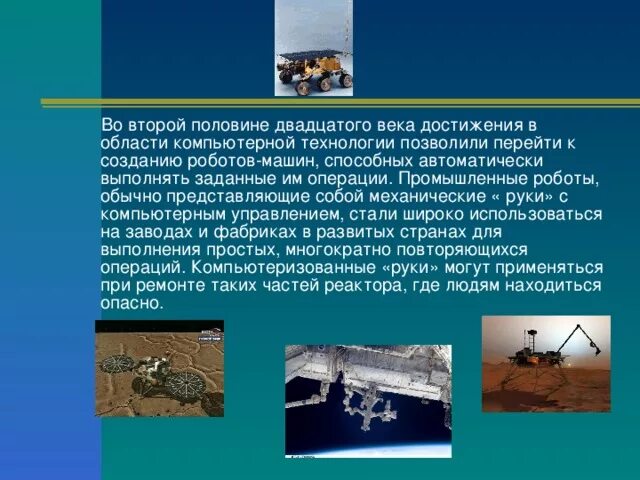 Во второй половине двадцатого века достижения в области компьютерной технологии позволили перейти к созданию роботов-машин, способных автоматически выполнять заданные им операции. Промышленные роботы, обычно представляющие собой механические « руки» с компьютерным управлением, стали широко использоваться на заводах и фабриках в развитых странах для выполнения простых, многократно повторяющихся операций. Компьютеризованные «руки» могут применяться при ремонте таких частей реактора, где людям находиться опасно.